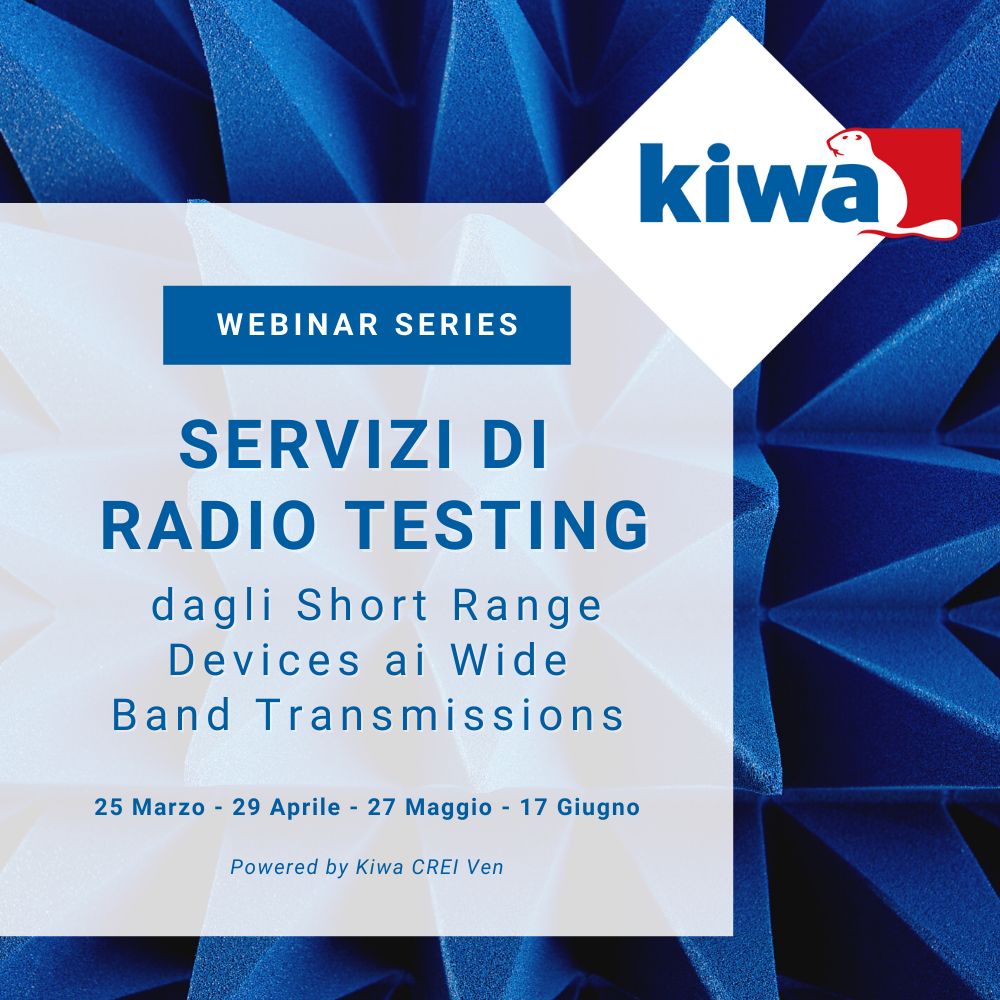 kiwa

WEBINAR SERIES

SERVIZI DI RADIO TESTING

dagli Short Range Devices ai Wide Band Transmissions

25 Marzo - 29 Aprile - 27 Maggio - 17 Giugno

Powered by Kiwa CREI Ven